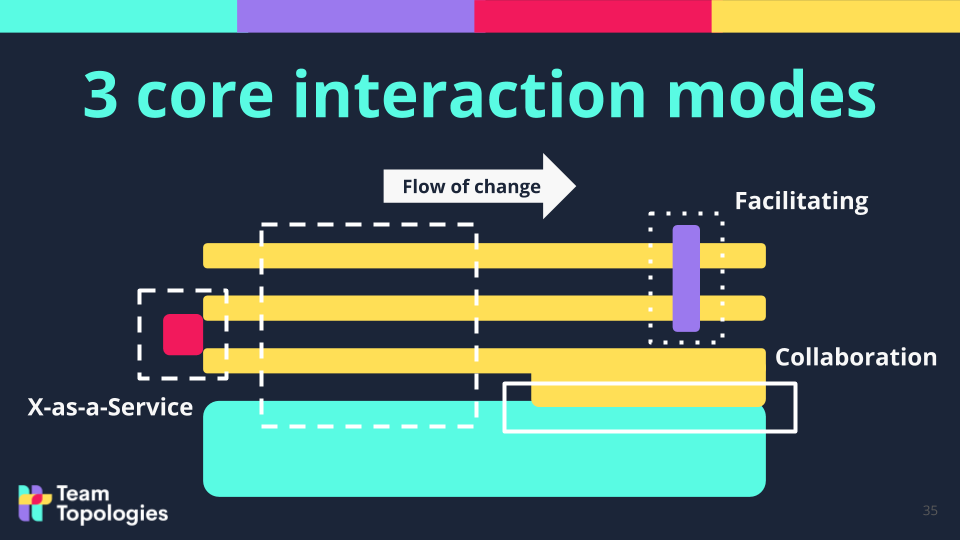 3 core interaction modes

Flow of change

Facilitating

Collaboration

X-as-a-Service

Team Topologies

35